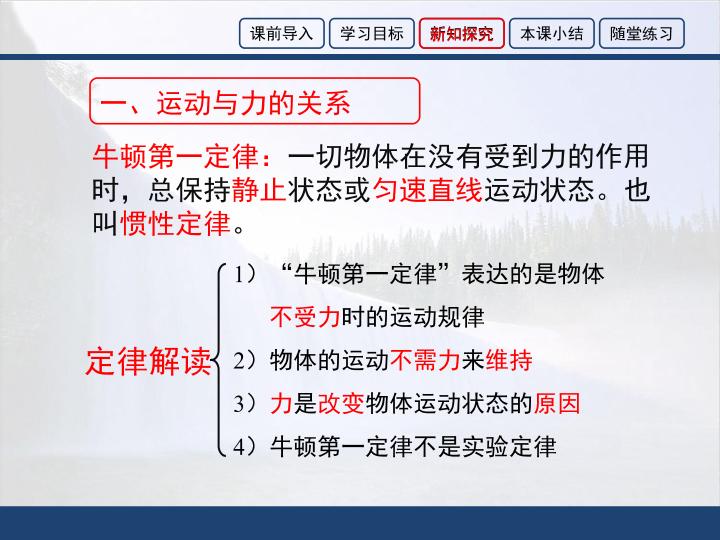 课前导入　学习目标　新知探究　本课小结　随堂练习

一、运动与力的关系

牛顿第一定律：一切物体在没有受到力的作用时，总保持静止状态或匀速直线运动状态。也叫惯性定律。

定律解读

1）“牛顿第一定律”表达的是物体不受力时的运动规律

2）物体的运动不需力来维持

3）力是改变物体运动状态的原因

4）牛顿第一定律不是实验定律